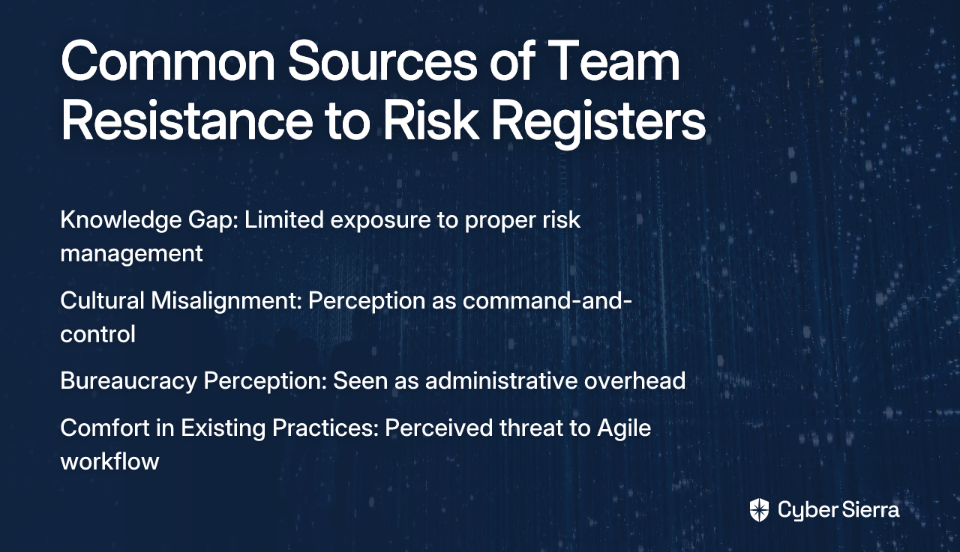 Common Sources of Team Resistance to Risk Registers

Knowledge Gap: Limited exposure to proper risk management

Cultural Misalignment: Perception as command-and-control

Bureaucracy Perception: Seen as administrative overhead

Comfort in Existing Practices: Perceived threat to Agile workflow

Cyber Sierra